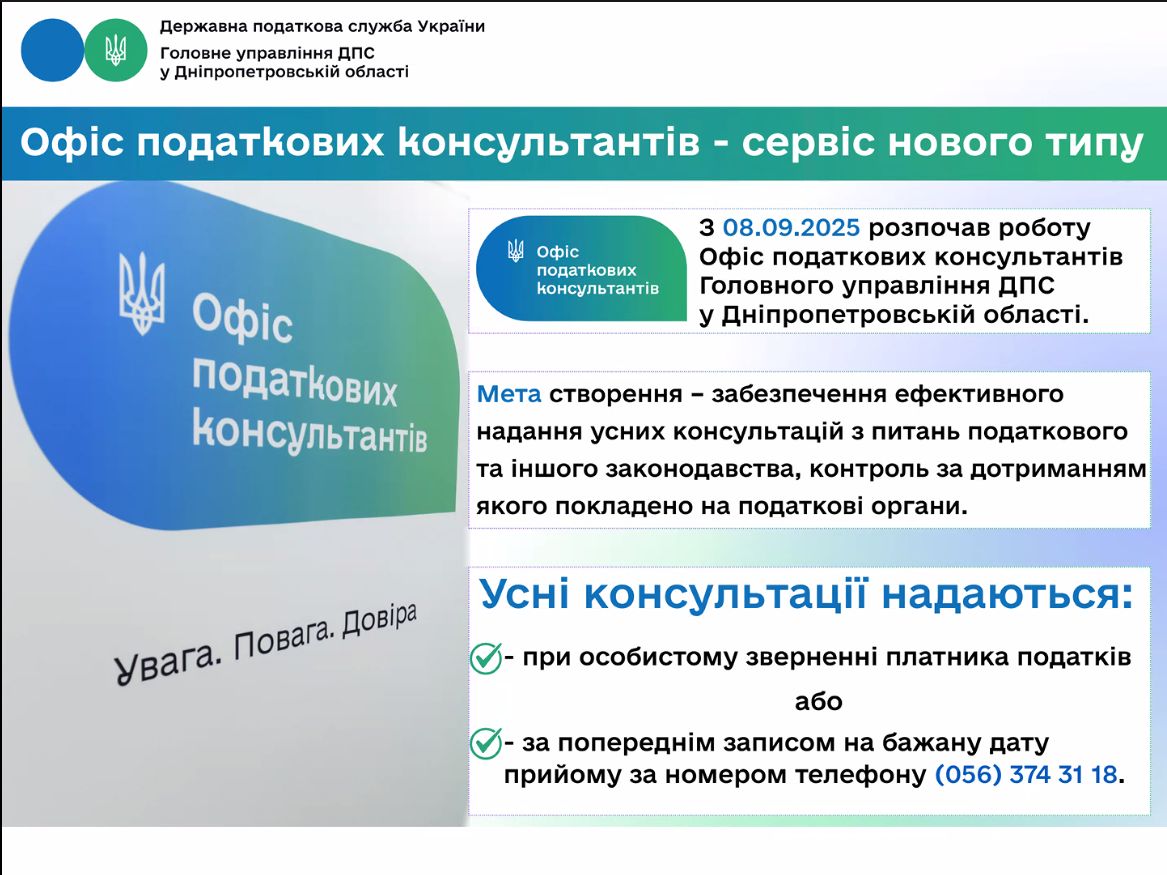 Державна податкова служба України
Головне управління ДПС
у Дніпропетровській області

Офіс податкових консультантів - сервіс нового типу

Офіс податкових консультантів

Увага. Повага. Довіра

Офіс податкових консультантів

З 08.09.2025 розпочав роботу Офіс податкових консультантів Головного управління ДПС у Дніпропетровській області.

Мета створення – забезпечення ефективного надання усних консультацій з питань податкового та іншого законодавства, контроль за дотриманням якого покладено на податкові органи.

Усні консультації надаються:

- при особистому зверненні платника податків

або

- за попереднім записом на бажану дату прийому за номером телефону (056) 374 31 18.